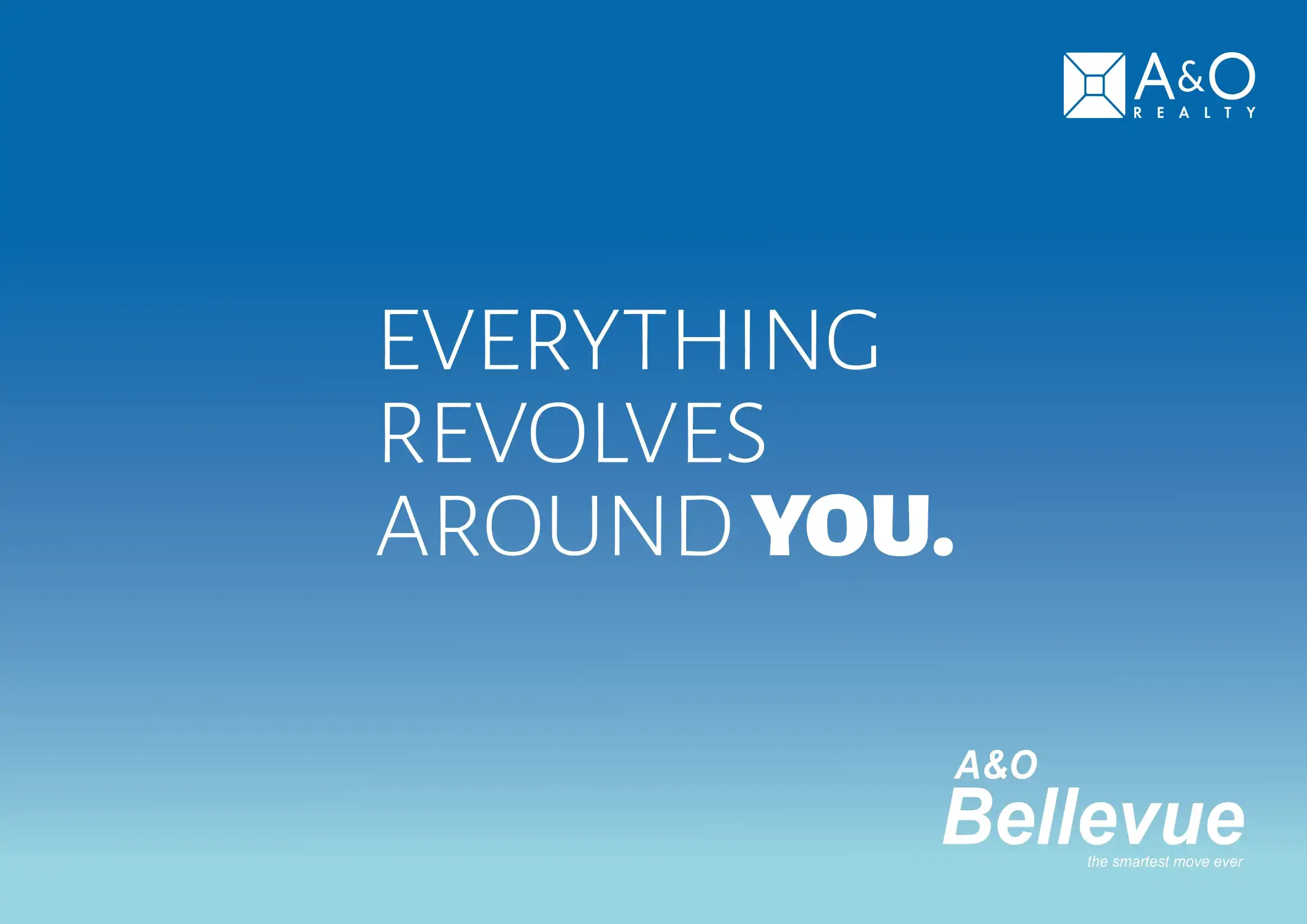 A&O
REALTY

EVERYTHING REVOLVES AROUND YOU.

A&O
Bellevue
the smartest move ever